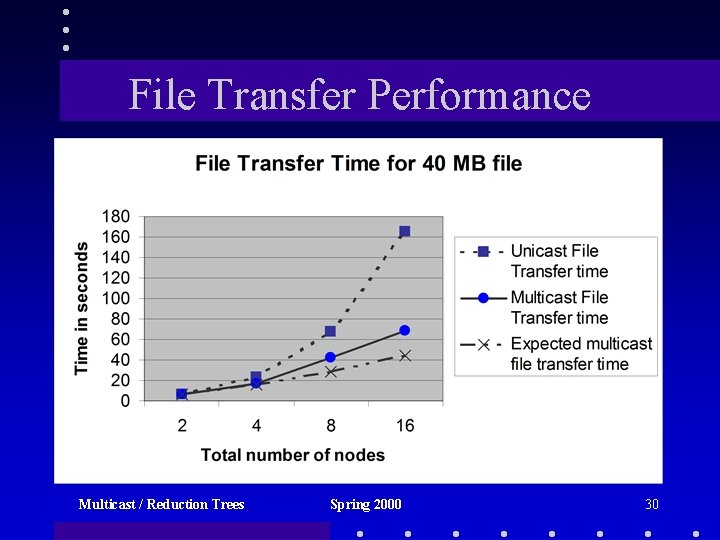 File Transfer Performance

File Transfer Time for 40 MB file

Time in seconds

180
160
140
120
100
80
60
40
20
0

2
4
8
16

Total number of nodes

Unicast File Transfer time
Multicast File Transfer time
Expected multicast file transfer time

Multicast / Reduction Trees
Spring 2000
30